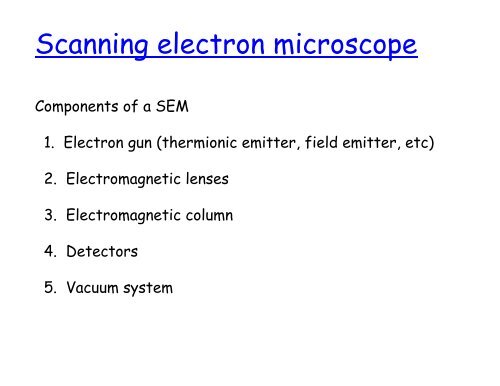 Scanning electron microscope

Components of a SEM

1. Electron gun (thermionic emitter, field emitter, etc)

2. Electromagnetic lenses

3. Electromagnetic column

4. Detectors

5. Vacuum system